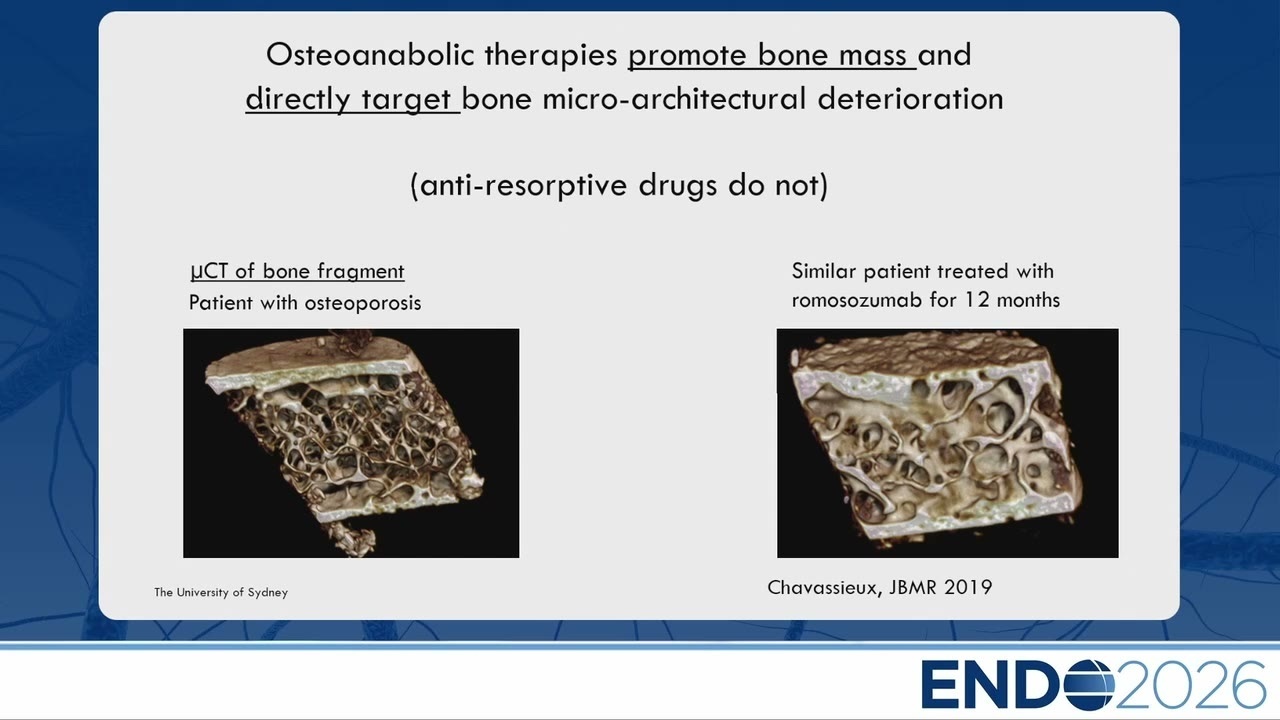 Osteoanabolic therapies promote bone mass and directly target bone micro-architectural deterioration

(anti-resorptive drugs do not)

μCT of bone fragment
Patient with osteoporosis

Similar patient treated with romosozumab for 12 months

The University of Sydney

Chavassieux, JBMR 2019

ENDO2026